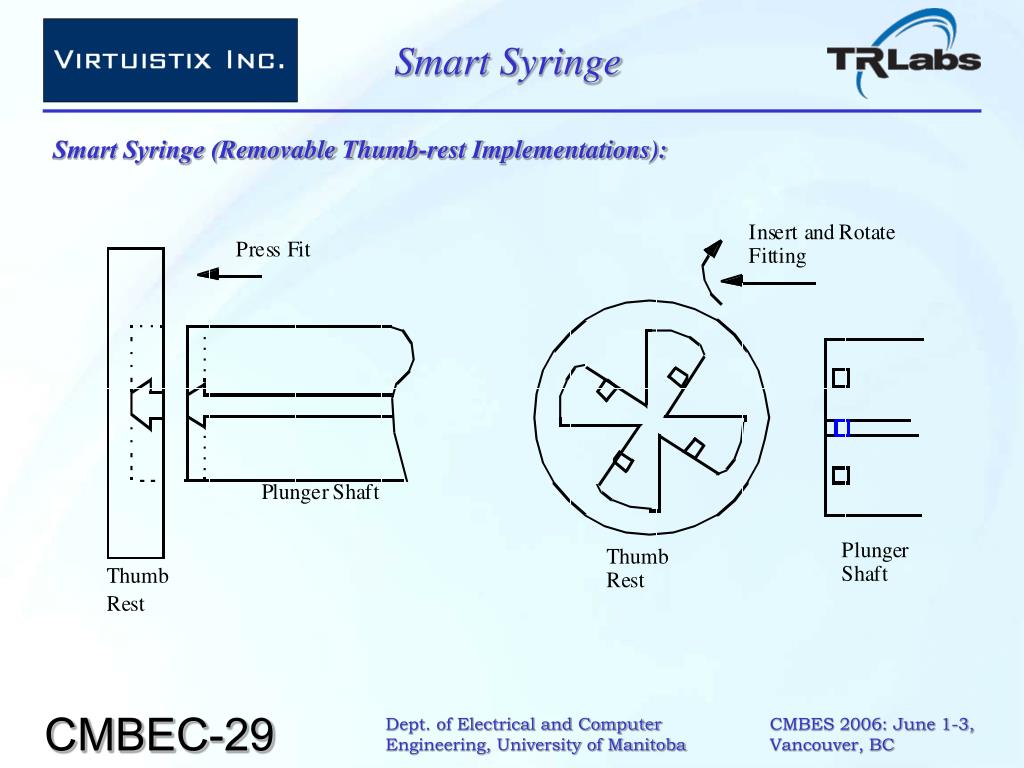 VIRTUISTIX INC.

Smart Syringe

TRLabs

Smart Syringe (Removable Thumb-rest Implementations):

Press Fit

Plunger Shaft

Thumb Rest

Insert and Rotate Fitting

Thumb Rest

Plunger Shaft

CMBEC-29

Dept. of Electrical and Computer Engineering, University of Manitoba

CMBES 2006: June 1-3, Vancouver, BC